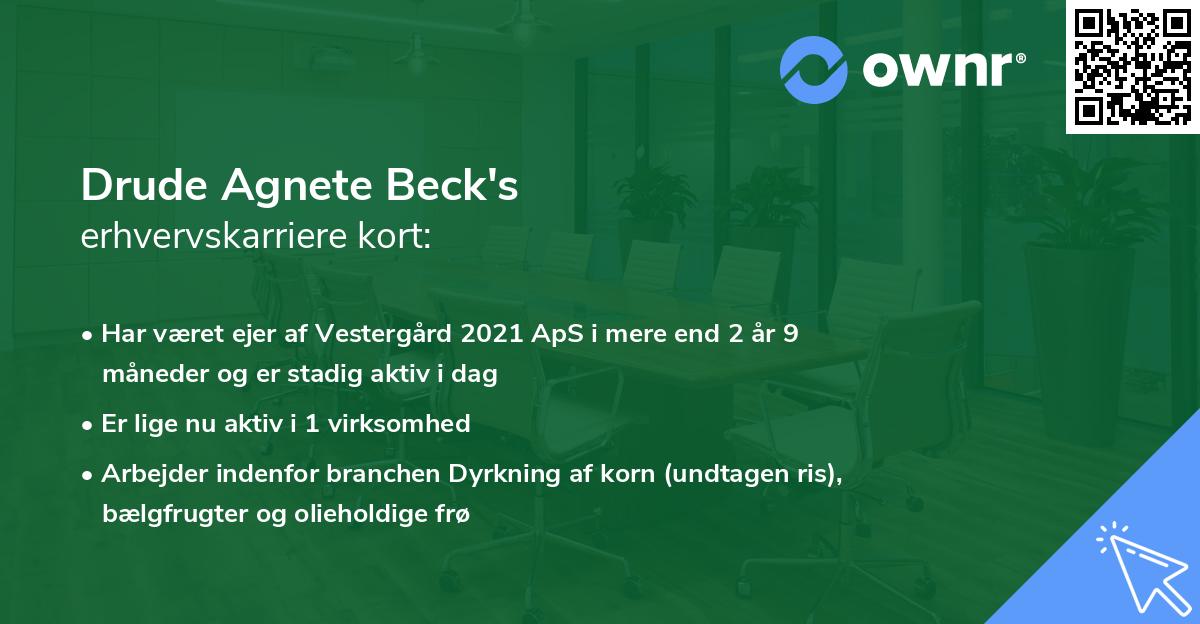 ownr®

Drude Agnete Beck's
erhvervskarriere kort:

• Har været ejer af Vestergård 2021 ApS i mere end 2 år 9 måneder og er stadig aktiv i dag

• Er lige nu aktiv i 1 virksomhed

• Arbejder indenfor branchen Dyrkning af korn (undtagen ris), bælgfrugter og olieholdige frø